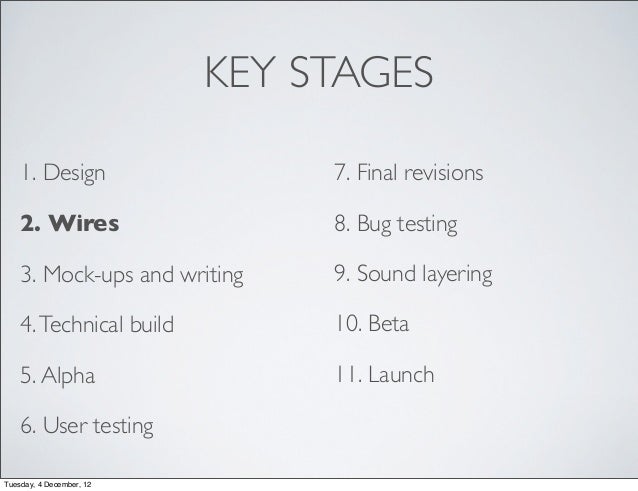 KEY STAGES

1. Design

2. Wires

3. Mock-ups and writing

4. Technical build

5. Alpha

6. User testing

7. Final revisions

8. Bug testing

9. Sound layering

10. Beta

11. Launch

Tuesday, 4 December, 12